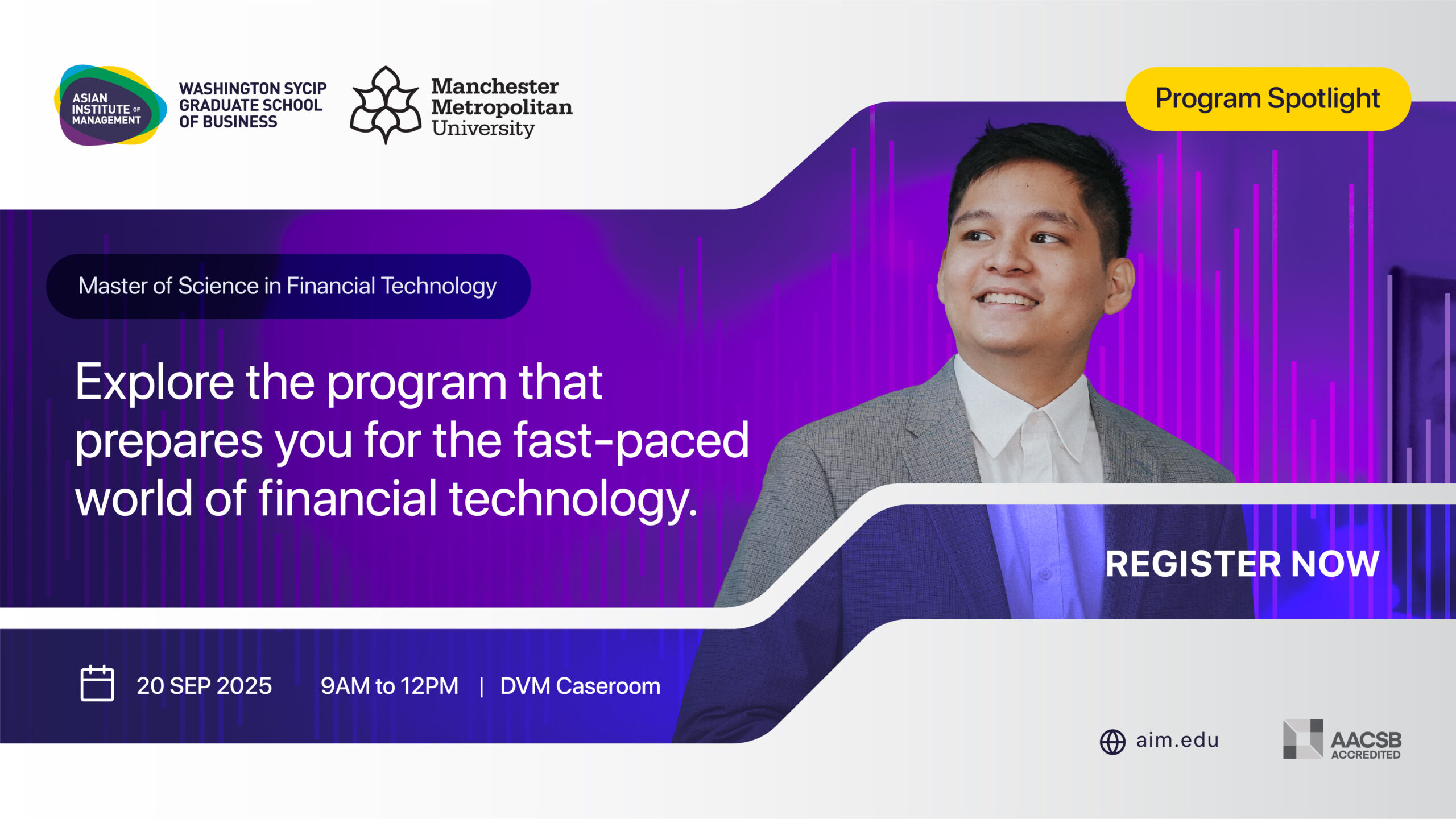 ASIAN INSTITUTE OF MANAGEMENT

WASHINGTON SYCIP GRADUATE SCHOOL OF BUSINESS

Manchester Metropolitan University

Program Spotlight

Master of Science in Financial Technology

Explore the program that prepares you for the fast-paced world of financial technology.

REGISTER NOW

20 SEP 2025 9AM to 12PM | DVM Caseroom

aim.edu

AACSB ACCREDITED